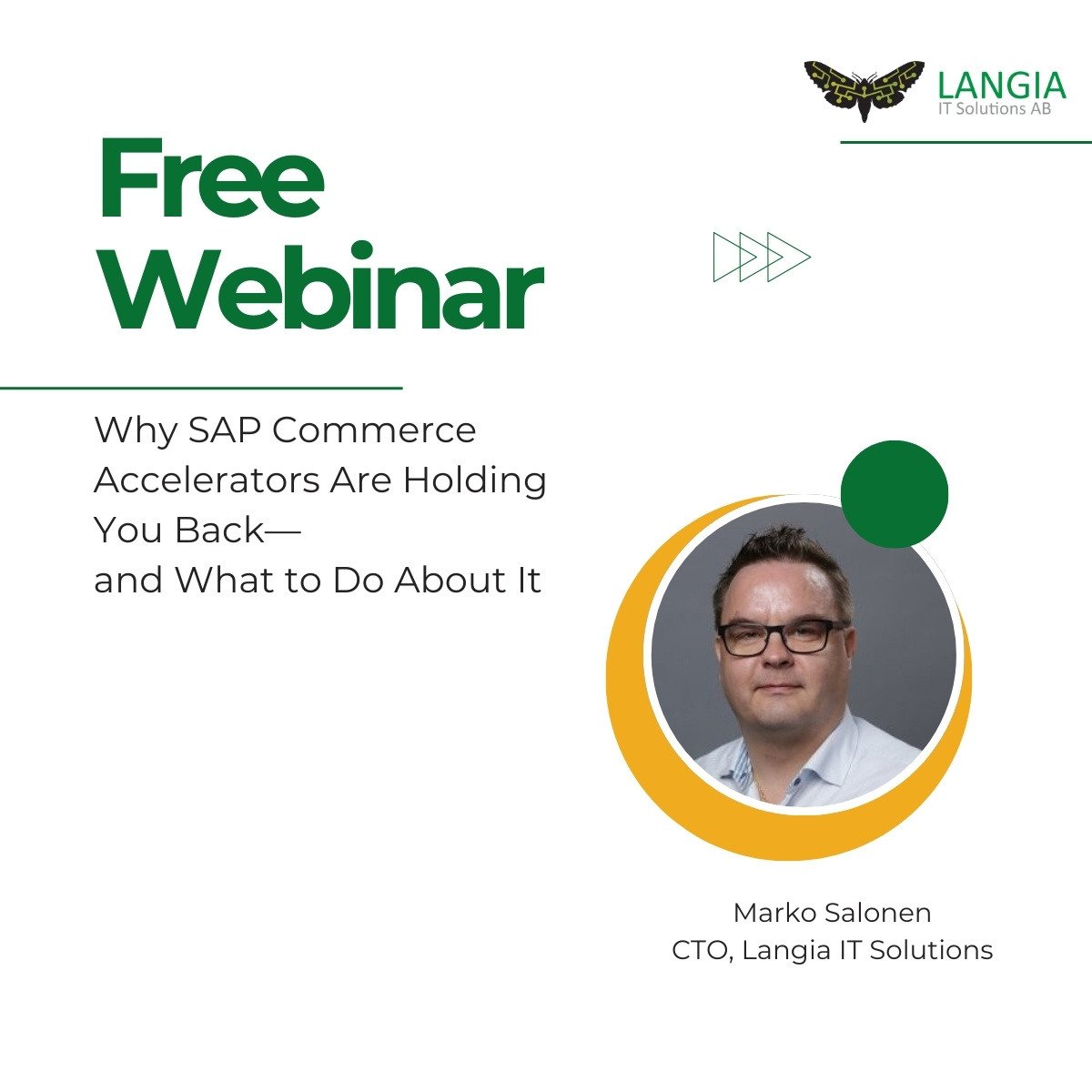 LANGIA
IT Solutions AB

Free
Webinar

Why SAP Commerce Accelerators Are Holding You Back—
and What to Do About It

Marko Salonen
CTO, Langia IT Solutions